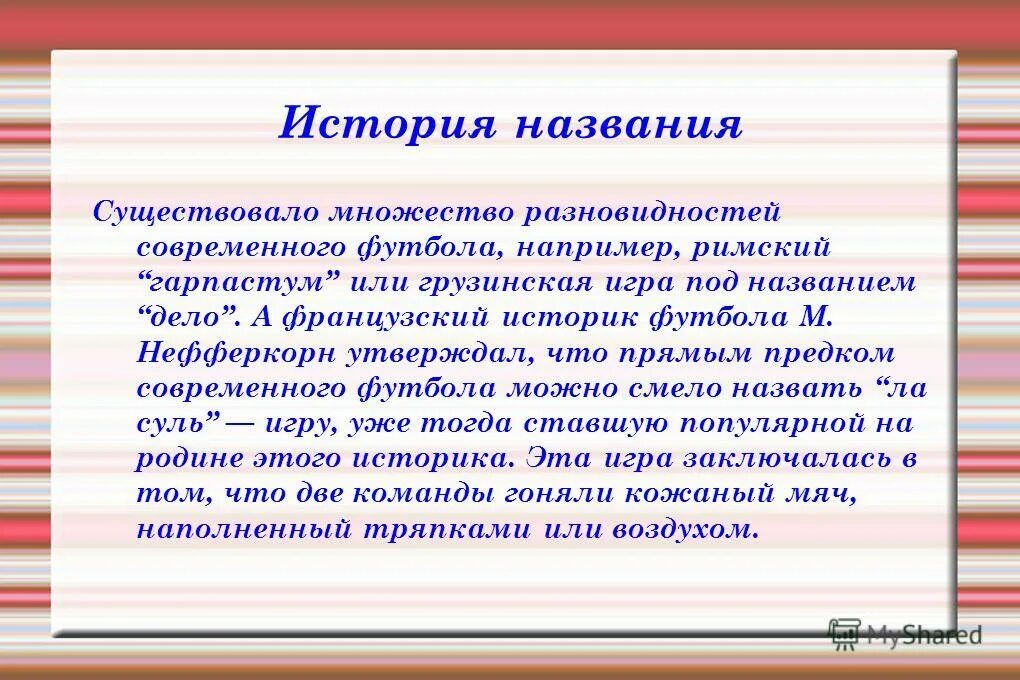 История названия

Существовало множество разновидностей современного футбола, например, римский “гарпастум” или грузинская игра под названием “дело”. А французский историк футбола М. Нефферкорн утверждал, что прямым предком современного футбола можно смело назвать “ла суль” — игру, уже тогда ставшую популярной на родине этого историка. Эта игра заключалась в том, что две команды гоняли кожаный мяч, наполненный тряпками или воздухом.

MyShared